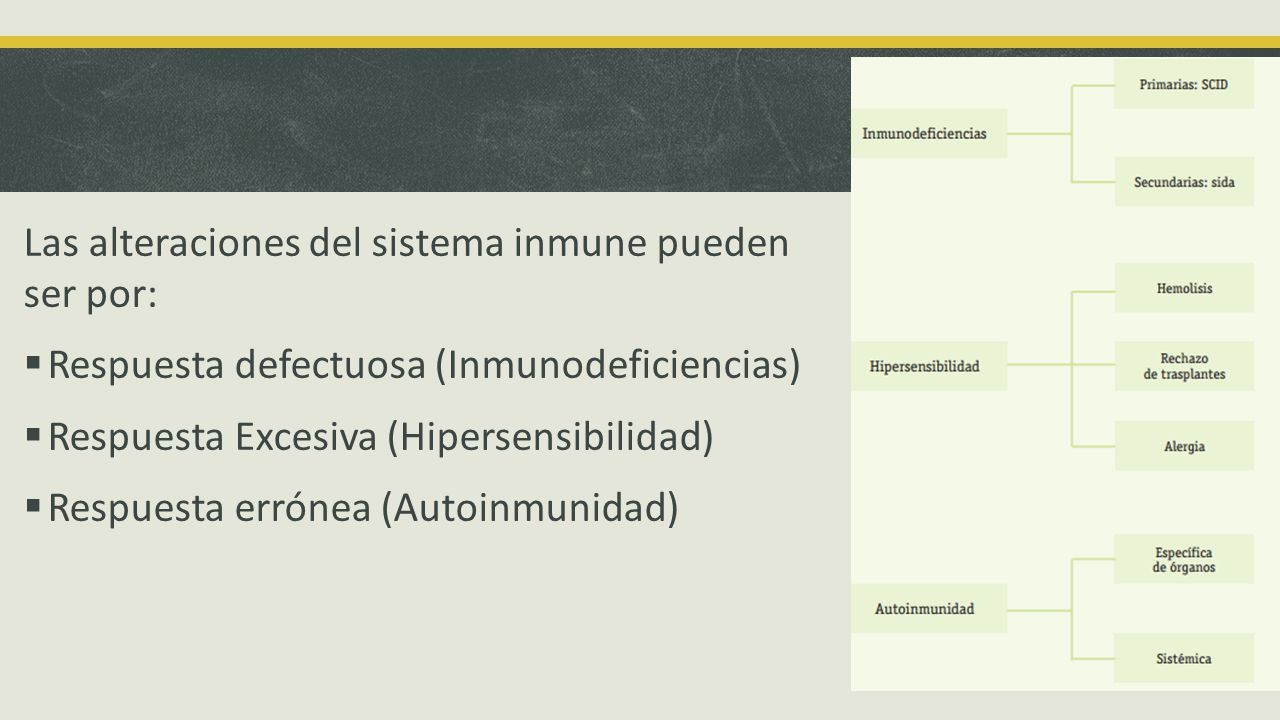 Las alteraciones del sistema inmune pueden ser por:

▪ Respuesta defectuosa (Inmunodeficiencias)

▪ Respuesta Excesiva (Hipersensibilidad)

▪ Respuesta errónea (Autoinmunidad)

Inmunodeficiencias

Primarias: SCID

Secundarias: sida

Hipersensibilidad

Hemolisis

Rechazo de trasplantes

Alergia

Autoinmunidad

Específica de órganos

Sistémica